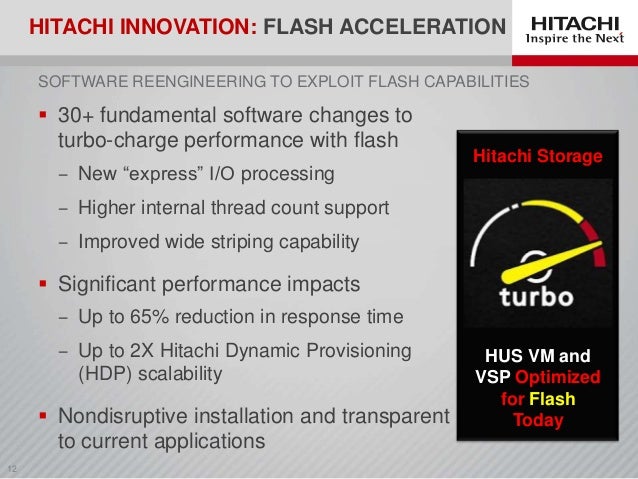 HITACHI INNOVATION: FLASH ACCELERATION

HITACHI
Inspire the Next

SOFTWARE REENGINEERING TO EXPLOIT FLASH CAPABILITIES

▪ 30+ fundamental software changes to turbo-charge performance with flash
– New “express” I/O processing
– Higher internal thread count support
– Improved wide striping capability

▪ Significant performance impacts
– Up to 65% reduction in response time
– Up to 2X Hitachi Dynamic Provisioning (HDP) scalability

▪ Nondisruptive installation and transparent to current applications

Hitachi Storage

turbo

HUS VM and VSP Optimized for Flash Today

12